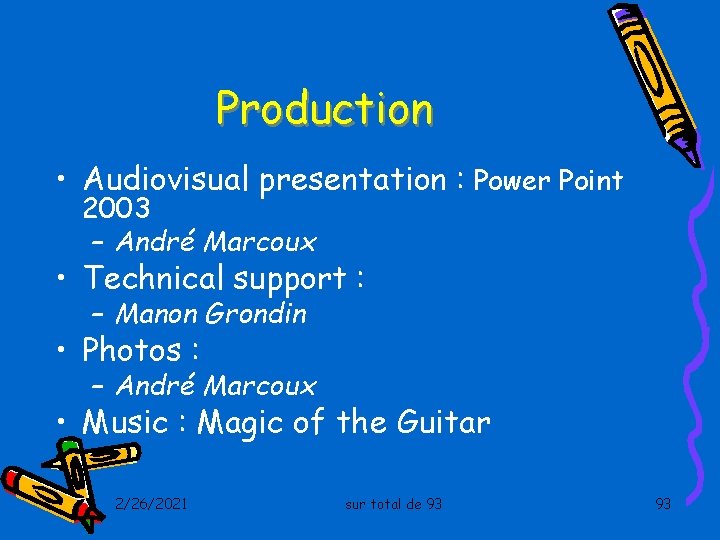 Production

• Audiovisual presentation : Power Point 2003
– André Marcoux
• Technical support :
– Manon Grondin
• Photos :
– André Marcoux
• Music : Magic of the Guitar

2/26/2021

sur total de 93

93